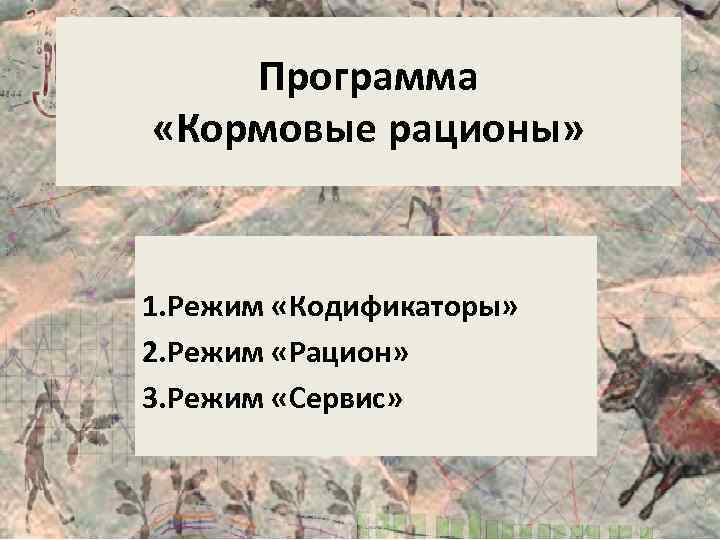 Программа «Кормовые рационы»

1.Режим «Кодификаторы»
2.Режим «Рацион»
3.Режим «Сервис»